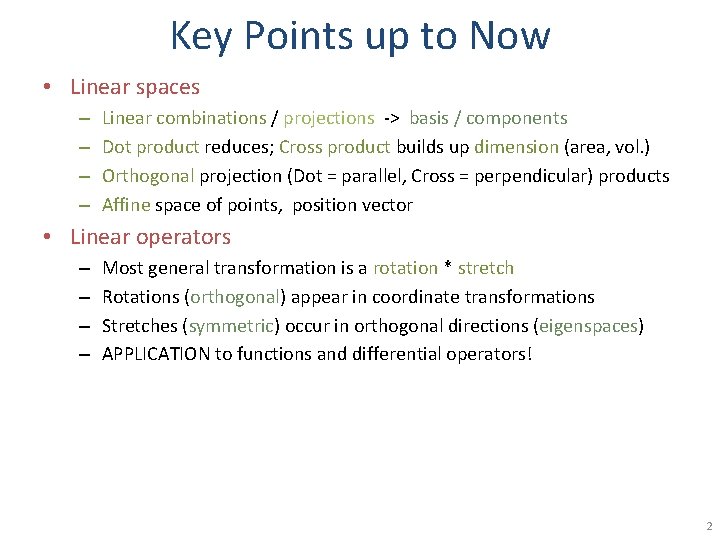 Key Points up to Now

• Linear spaces
  – Linear combinations / projections -> basis / components
  – Dot product reduces; Cross product builds up dimension (area, vol.)
  – Orthogonal projection (Dot = parallel, Cross = perpendicular) products
  – Affine space of points, position vector

• Linear operators
  – Most general transformation is a rotation * stretch
  – Rotations (orthogonal) appear in coordinate transformations
  – Stretches (symmetric) occur in orthogonal directions (eigenspaces)
  – APPLICATION to functions and differential operators!

2